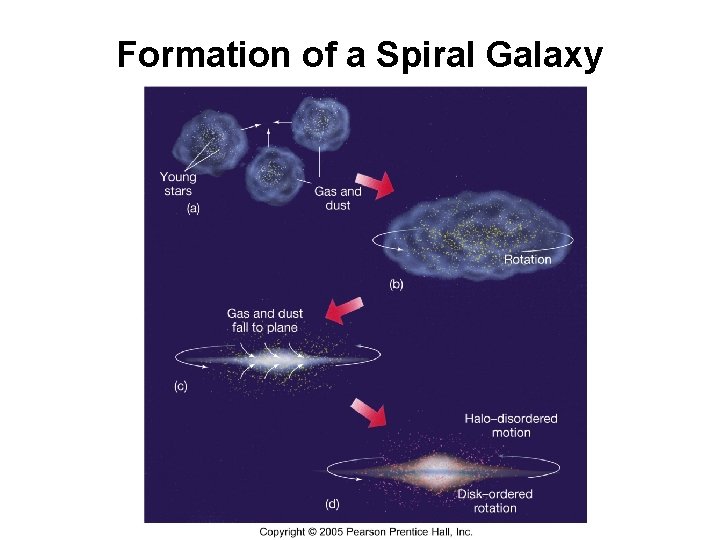 Formation of a Spiral Galaxy

Young stars

(a)

Gas and dust

Rotation

(b)

Gas and dust fall to plane

(c)

Halo–disordered motion

Disk–ordered rotation

(d)

Copyright © 2005 Pearson Prentice Hall, Inc.